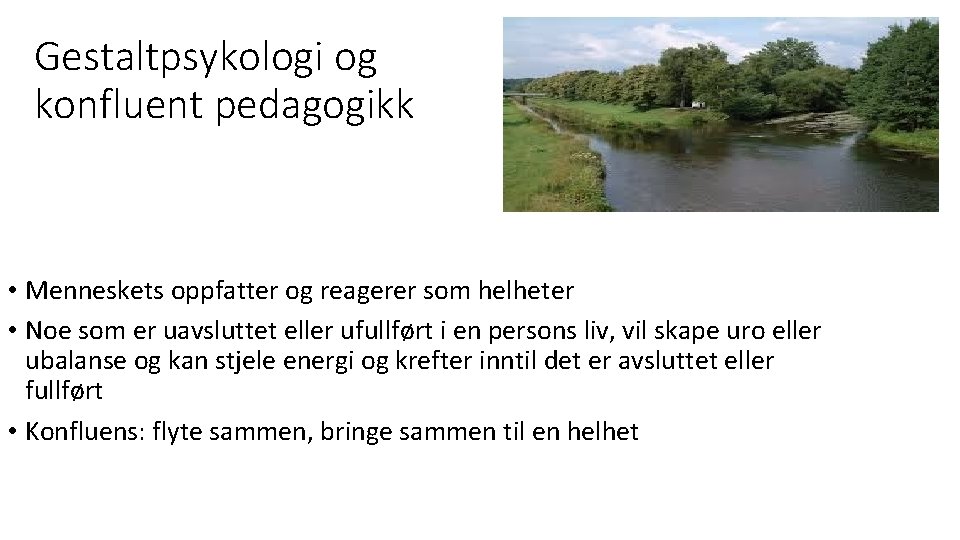 Gestaltpsykologi og konfluent pedagogikk

• Menneskets oppfatter og reagerer som helheter
• Noe som er uavsluttet eller ufullført i en persons liv, vil skape uro eller ubalanse og kan stjele energi og krefter inntil det er avsluttet eller fullført
• Konfluens: flyte sammen, bringe sammen til en helhet